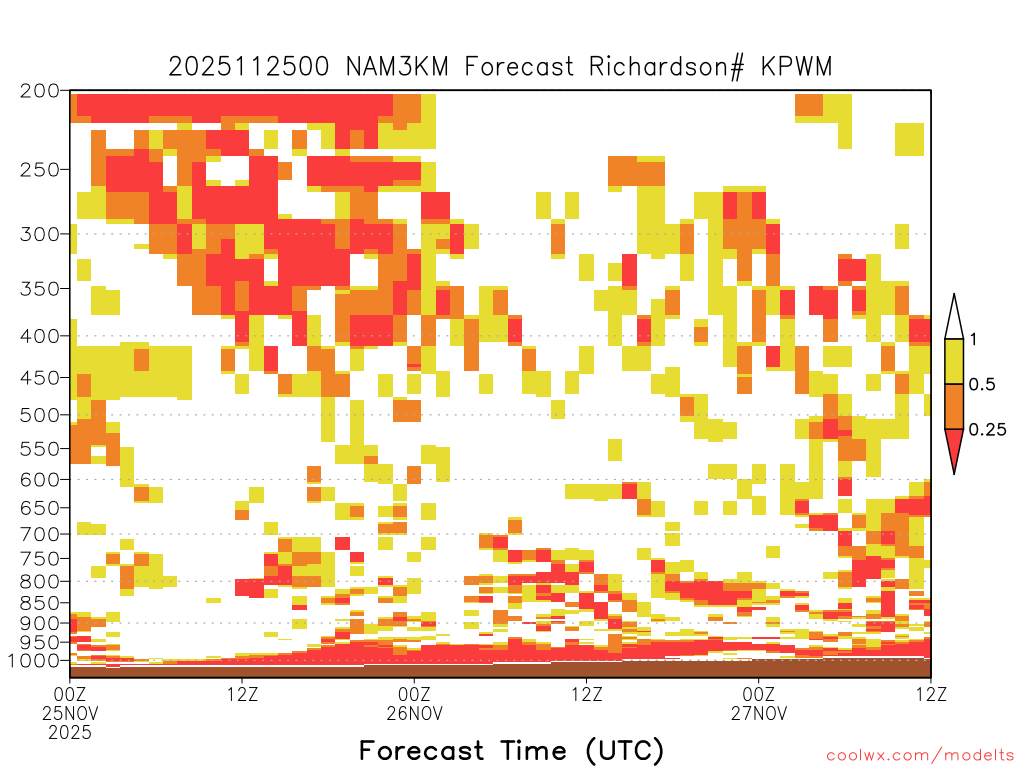 2025112500 NAM3KM Forecast Richardson# KPWM

200
250
300
350
400
450
500
550
600
650
700
750
800
850
900
950
1000

1
0.5
0.25

00Z 25NOV 2025
12Z
00Z 26NOV
12Z
00Z 27NOV
12Z

Forecast Time (UTC)

coolwx.com/modelts